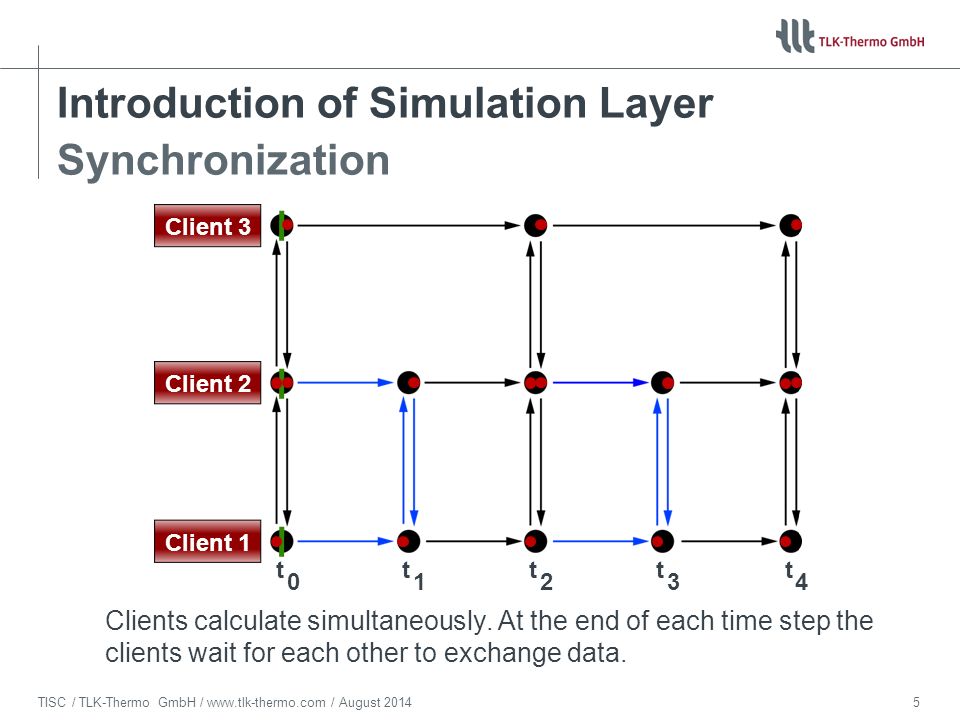 TLK-Thermo GmbH

Introduction of Simulation Layer
Synchronization

Client 3

Client 2

Client 1

$t_0$ $t_1$ $t_2$ $t_3$ $t_4$

Clients calculate simultaneously. At the end of each time step the clients wait for each other to exchange data.

TISC / TLK-Thermo GmbH / www.tlk-thermo.com / August 2014

5